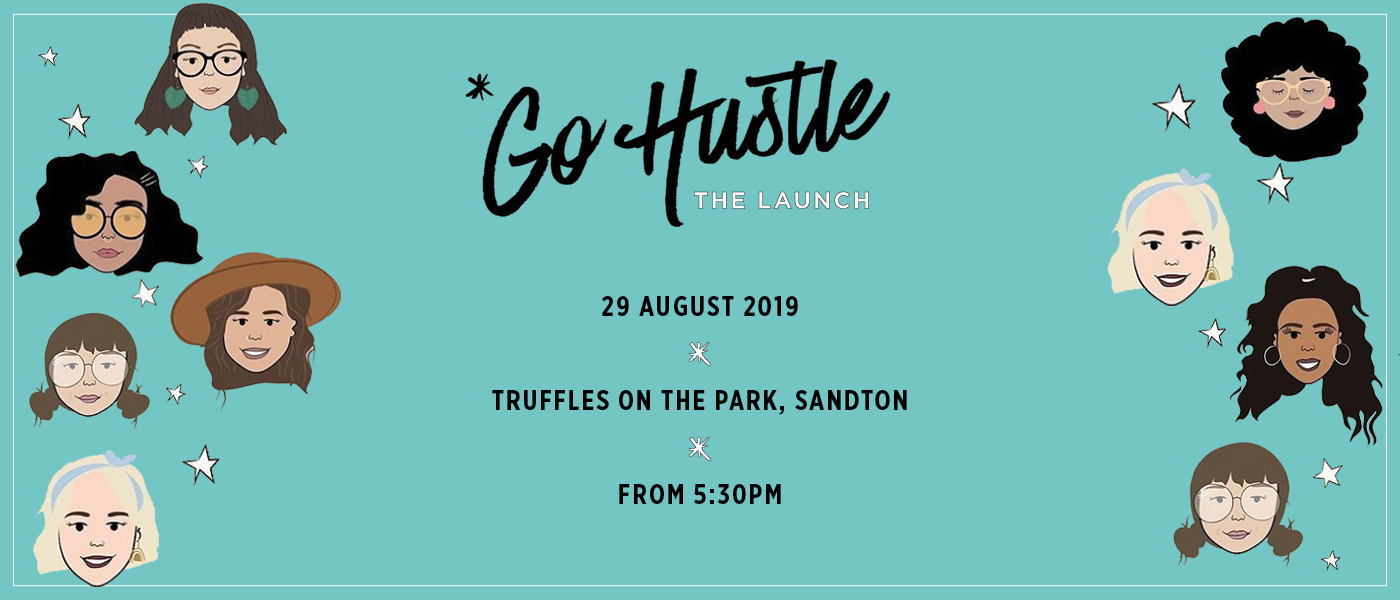 *Go Hustle
THE LAUNCH

29 AUGUST 2019

TRUFFLES ON THE PARK, SANDTON

FROM 5:30PM